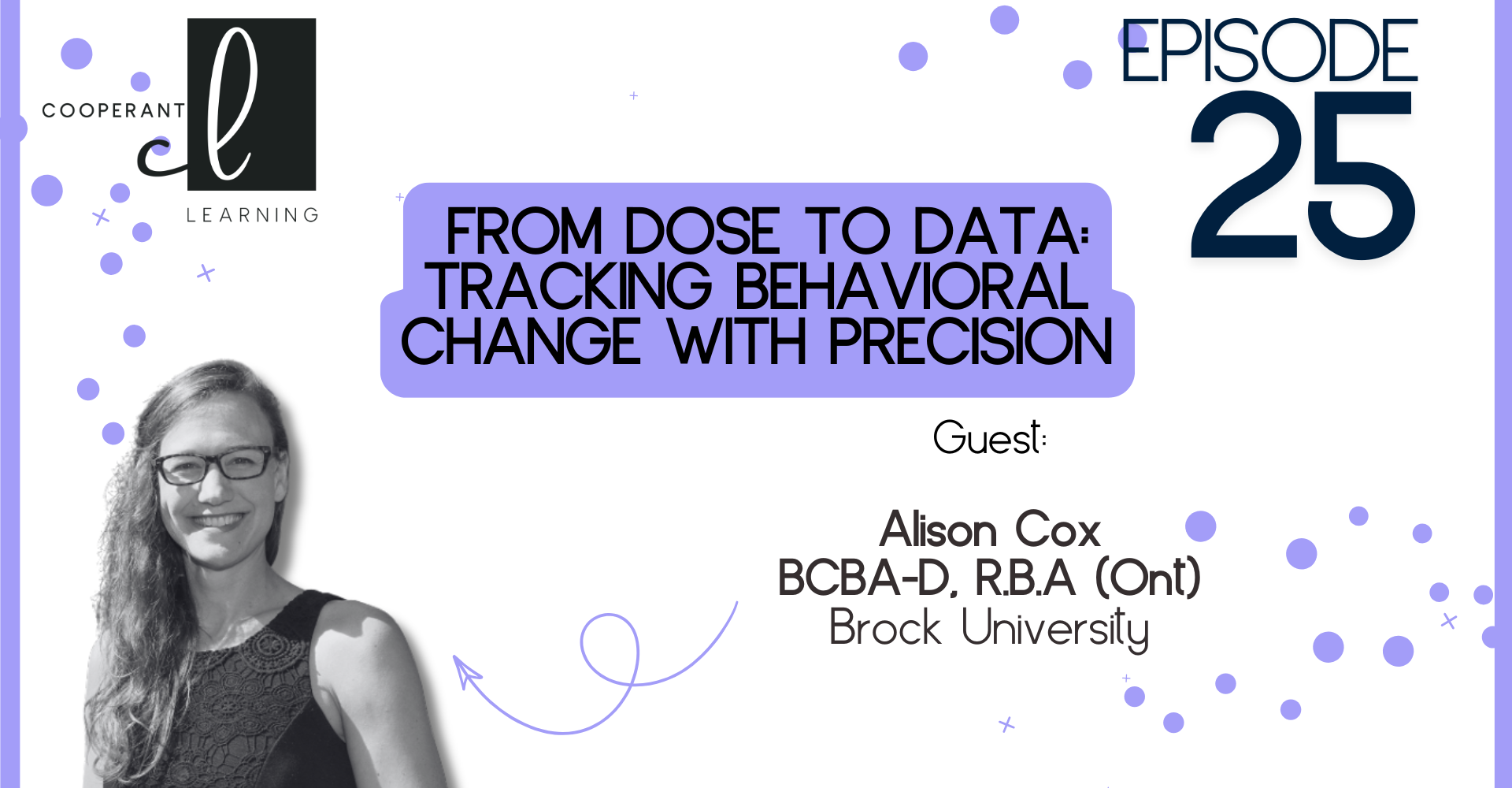 COOPERANT
cl
LEARNING

EPISODE
25

FROM DOSE TO DATA: TRACKING BEHAVIORAL CHANGE WITH PRECISION

Guest:

Alison Cox
BCBA-D, R.B.A (Ont)
Brock University